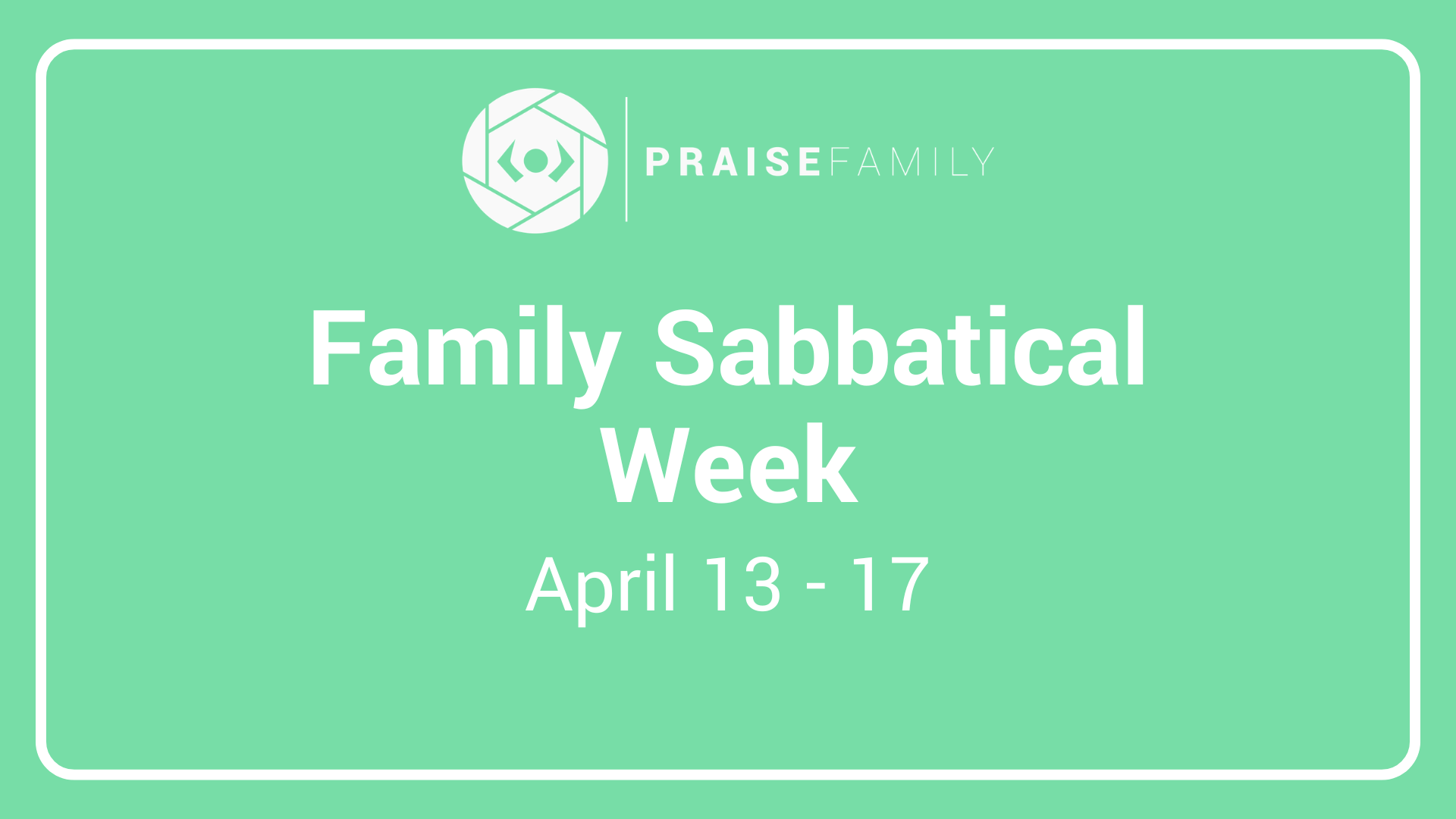 PRAISEFAMILY

Family Sabbatical Week

April 13 - 17